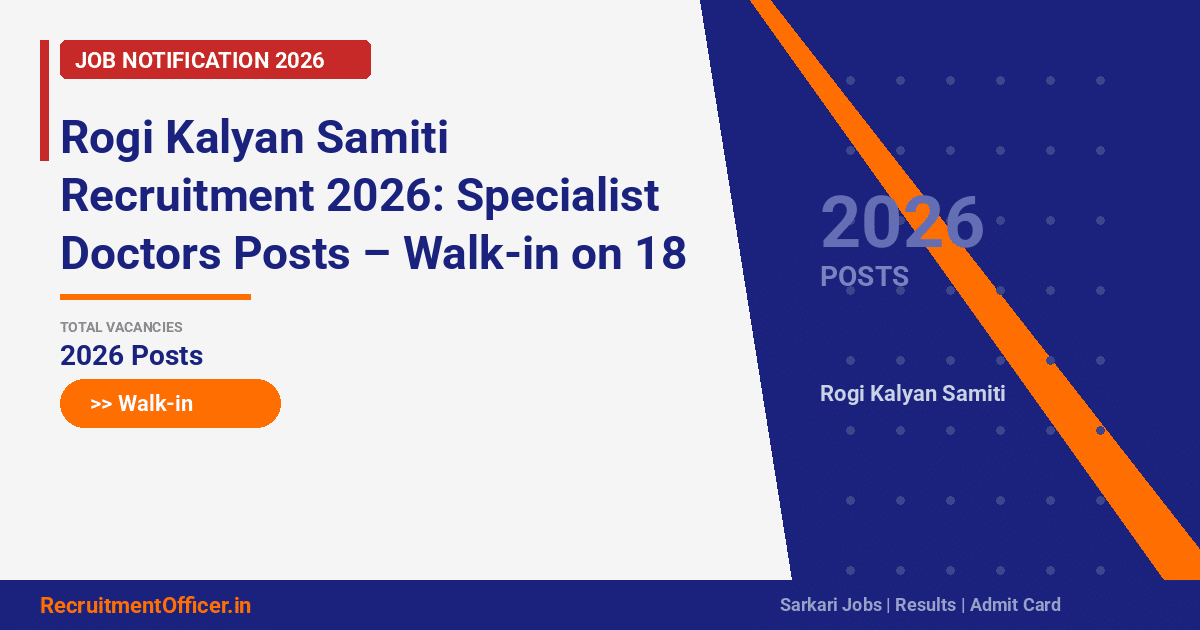 JOB NOTIFICATION 2026

Rogi Kalyan Samiti Recruitment 2026: Specialist Doctors Posts – Walk-in on 18

TOTAL VACANCIES

2026 Posts

>> Walk-in

2026

POSTS

Rogi Kalyan Samiti

RecruitmentOfficer.in

Sarkari Jobs | Results | Admit Card